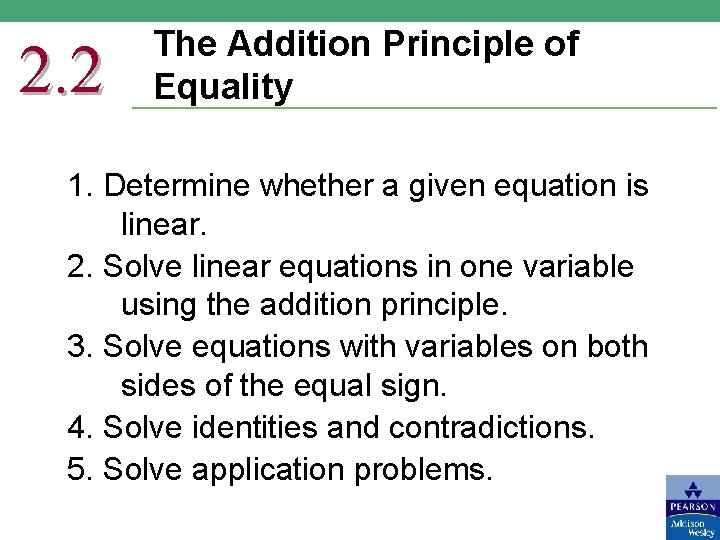 2.2 The Addition Principle of Equality

1. Determine whether a given equation is linear.
2. Solve linear equations in one variable using the addition principle.
3. Solve equations with variables on both sides of the equal sign.
4. Solve identities and contradictions.
5. Solve application problems.

PEARSON
Addison Wesley